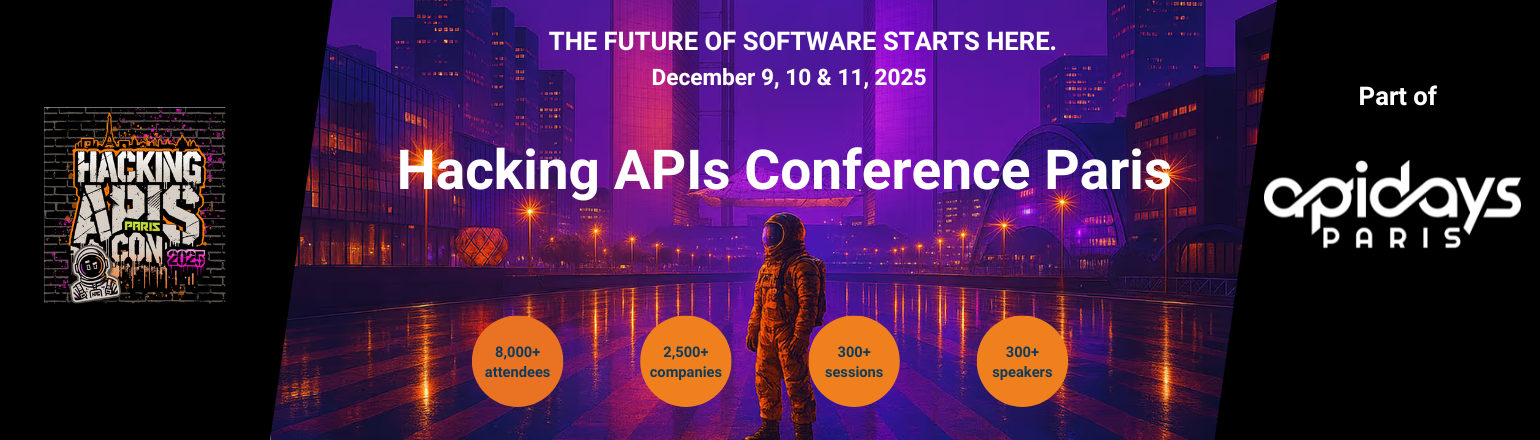 HACKING APIS PARIS CON 2025

THE FUTURE OF SOFTWARE STARTS HERE.
December 9, 10 & 11, 2025

Hacking APIs Conference Paris

8,000+ attendees

2,500+ companies

300+ sessions

300+ speakers

Part of

apidays PARIS